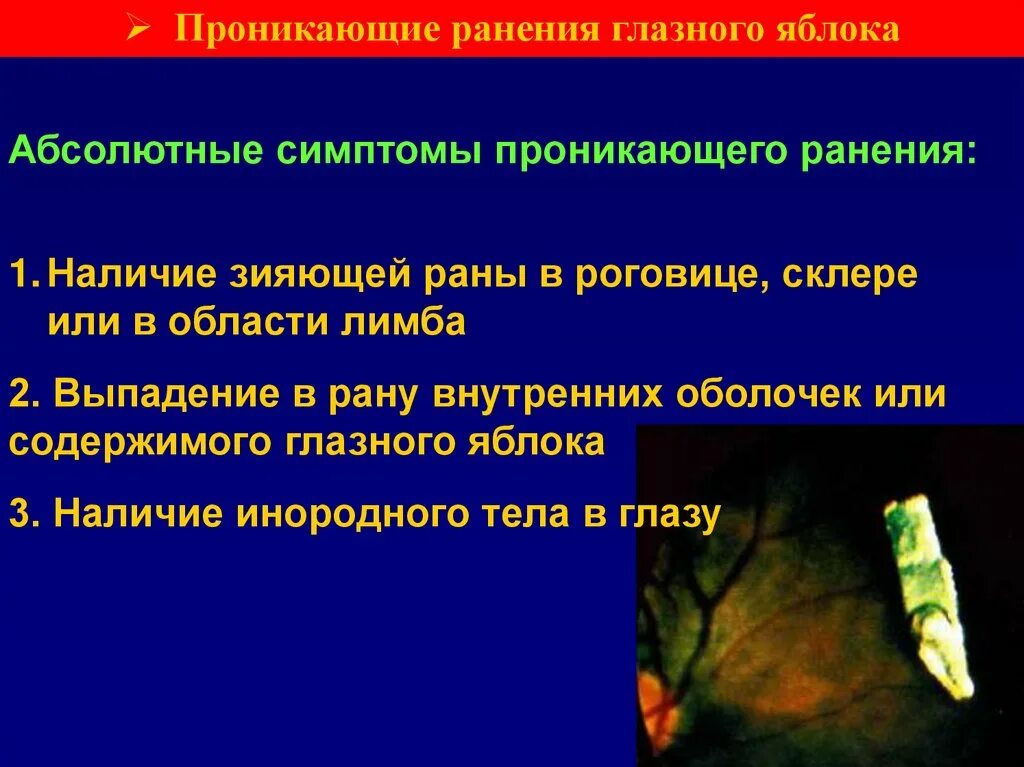 ➢ Проникающие ранения глазного яблока

Абсолютные симптомы проникающего ранения:

1. Наличие зияющей раны в роговице, склере или в области лимба

2. Выпадение в рану внутренних оболочек или содержимого глазного яблока

3. Наличие инородного тела в глазу